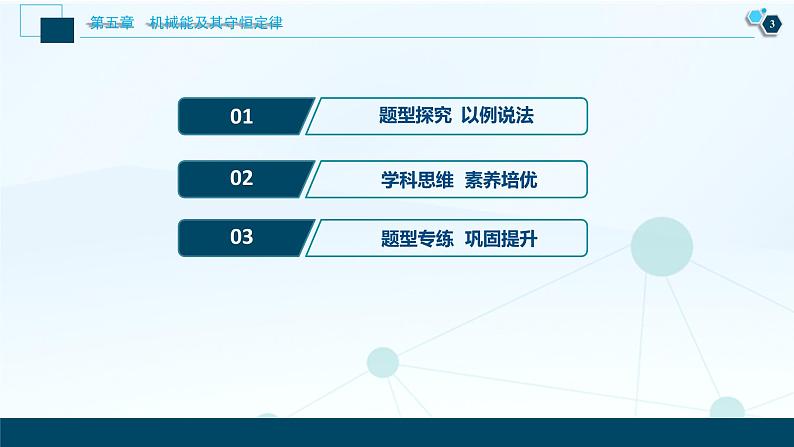 第五章　机械能及其守恒定律

3

01　题型探究　以例说法

02　学科思维　素养培优

03　题型专练　巩固提升